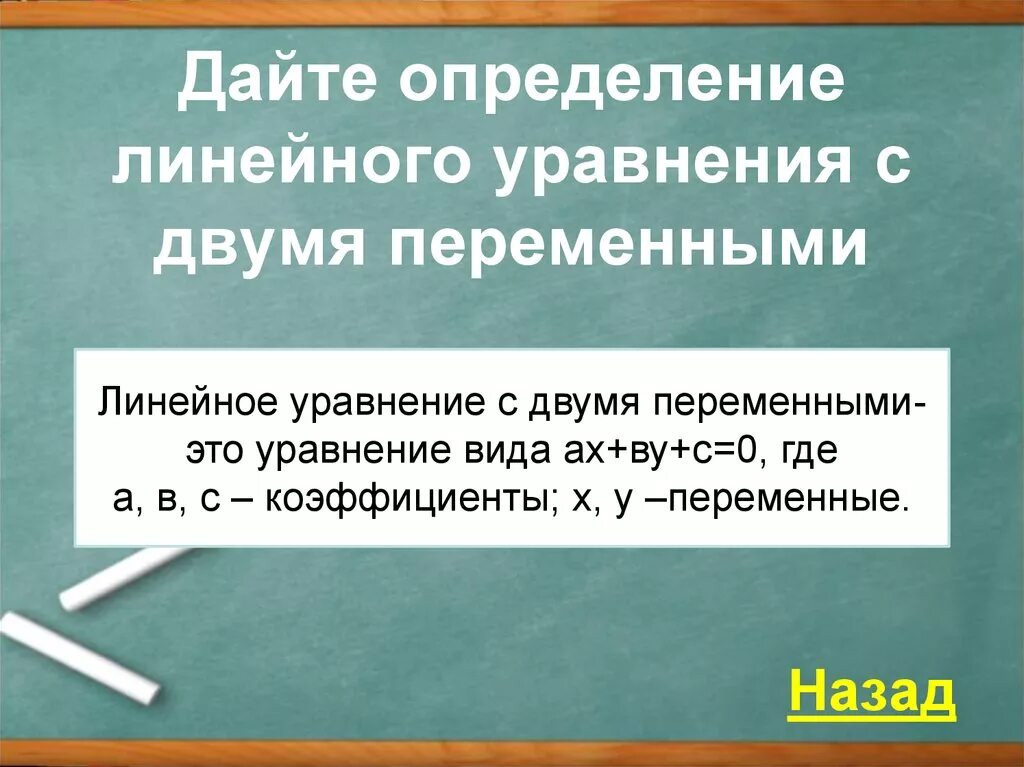 Дайте определение линейного уравнения с двумя переменными

Линейное уравнение с двумя переменными- это уравнение вида ах+ву+с=0, где а, в, с – коэффициенты; х, у –переменные.

Назад